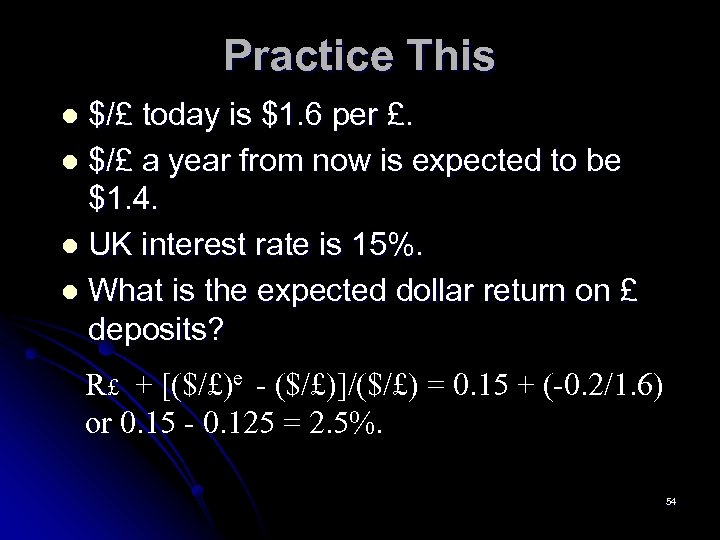 Practice This

- \$/£ today is \$1.6 per £.
- \$/£ a year from now is expected to be \$1.4.
- UK interest rate is 15%.
- What is the expected dollar return on £ deposits?

$R_{£} + [(\$/£)^e - (\$/£)]/(\$/£) = 0.15 + (-0.2/1.6)$ or $0.15 - 0.125 = 2.5\%$.

54